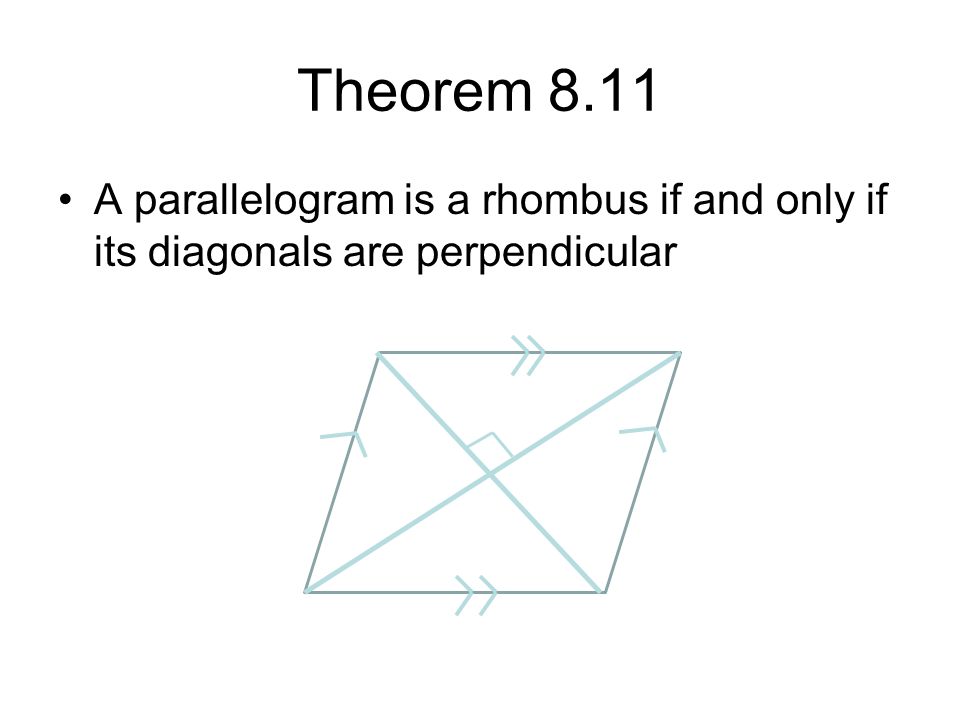 Theorem 8.11

• A parallelogram is a rhombus if and only if its diagonals are perpendicular